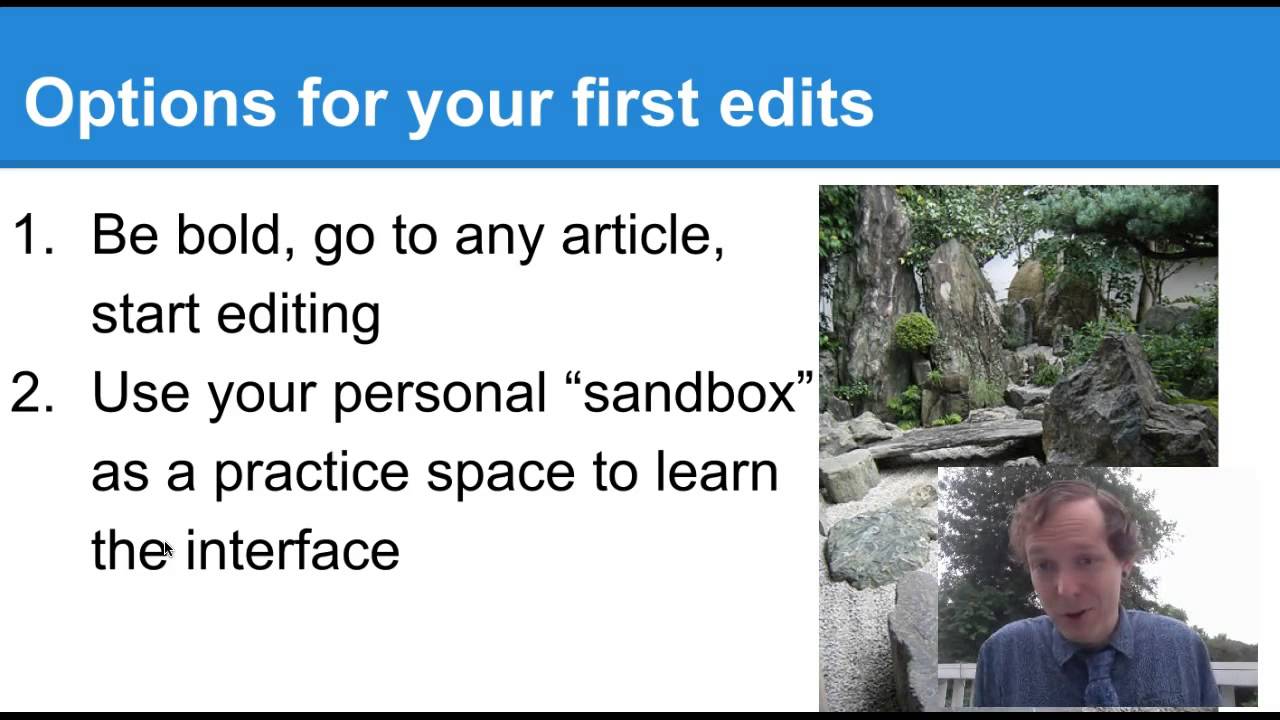 Options for your first edits

1. Be bold, go to any article, start editing
2. Use your personal “sandbox” as a practice space to learn the interface